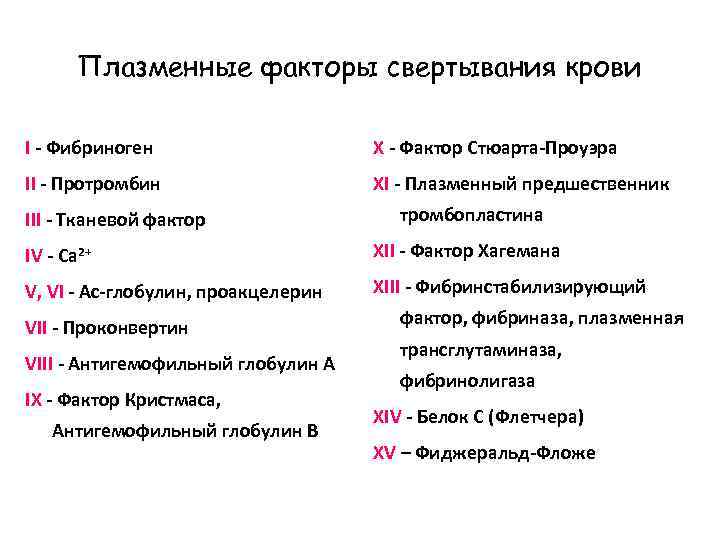 Плазменные факторы свертывания крови

I - Фибриноген

II - Протромбин

III - Тканевой фактор

IV - $Ca^{2+}$

V, VI - Ас-глобулин, проакцелерин

VII - Проконвертин

VIII - Антигемофильный глобулин А

IX - Фактор Кристмаса, Антигемофильный глобулин В

X - Фактор Стюарта-Проуэра

XI - Плазменный предшественник тромбопластина

XII - Фактор Хагемана

XIII - Фибринстабилизирующий фактор, фибриназа, плазменная трансглутаминаза, фибринолигаза

XIV - Белок С (Флетчера)

XV – Фиджеральд-Фложе